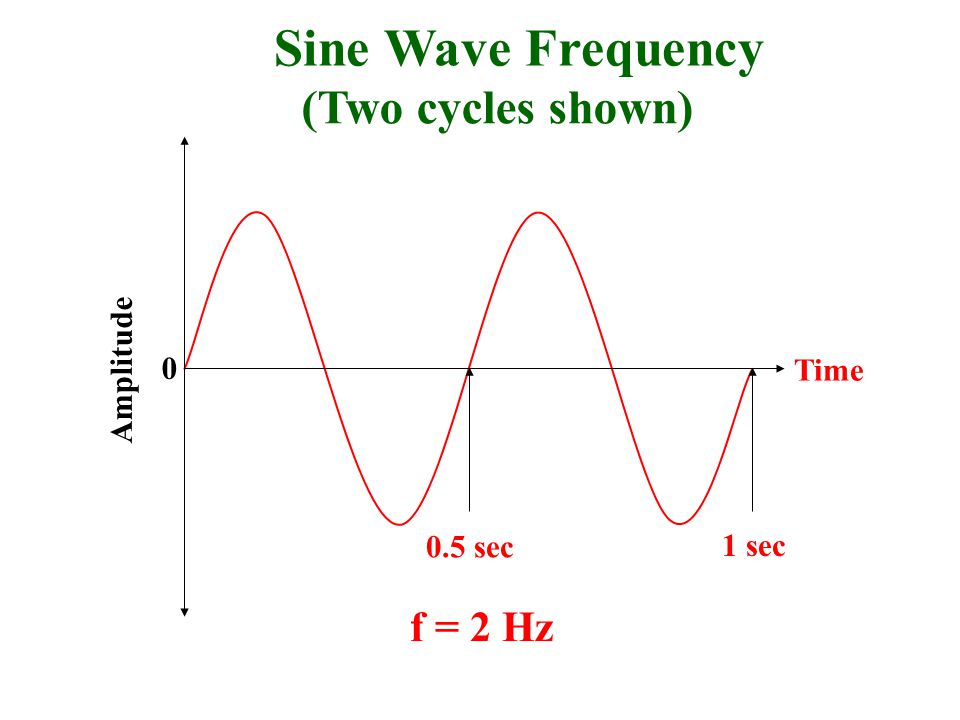 Sine Wave Frequency
(Two cycles shown)

Amplitude

0

Time

0.5 sec

1 sec

f = 2 Hz